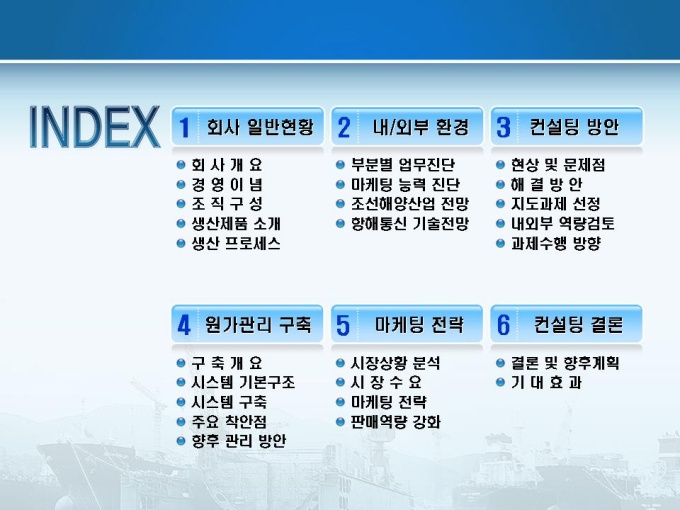 INDEX

1 회사 일반현황
회 사 개 요
경 영 이 념
조 직 구 성
생산제품 소개
생산 프로세스

2 내/외부 환경
부분별 업무진단
마케팅 능력 진단
조선해양산업 전망
항해통신 기술전망

3 컨설팅 방안
현상 및 문제점
해 결 방 안
지도과제 선정
내외부 역량검토
과제수행 방향

4 원가관리 구축
구 축 개 요
시스템 기본구조
시스템 구축
주요 착안점
향후 관리 방안

5 마케팅 전략
시장상황 분석
시 장 수 요
마케팅 전략
판매역량 강화

6 컨설팅 결론
결론 및 향후계획
기 대 효 과